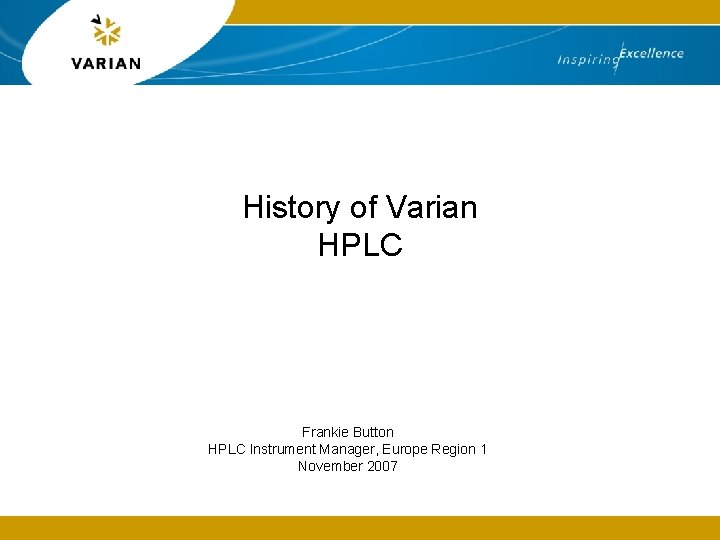 VARIAN

Inspiring Excellence

History of Varian
HPLC

Frankie Button
HPLC Instrument Manager, Europe Region 1
November 2007